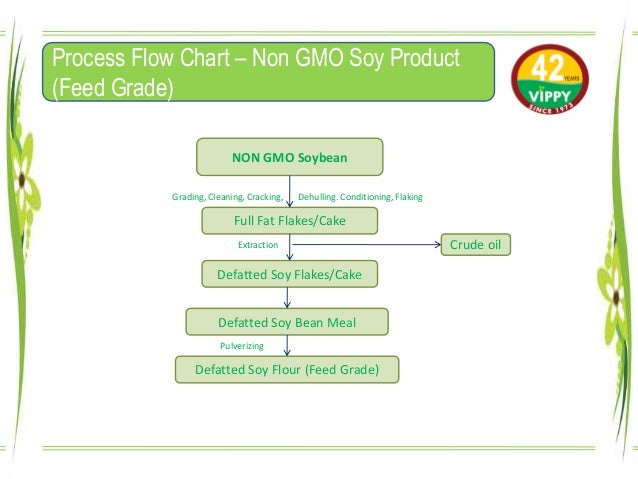 Process Flow Chart – Non GMO Soy Product (Feed Grade)

42 YEARS VIPPY SINCE 1973

NON GMO Soybean

Grading, Cleaning, Cracking, Dehulling. Conditioning, Flaking

Full Fat Flakes/Cake

Extraction

Crude oil

Defatted Soy Flakes/Cake

Defatted Soy Bean Meal

Pulverizing

Defatted Soy Flour (Feed Grade)